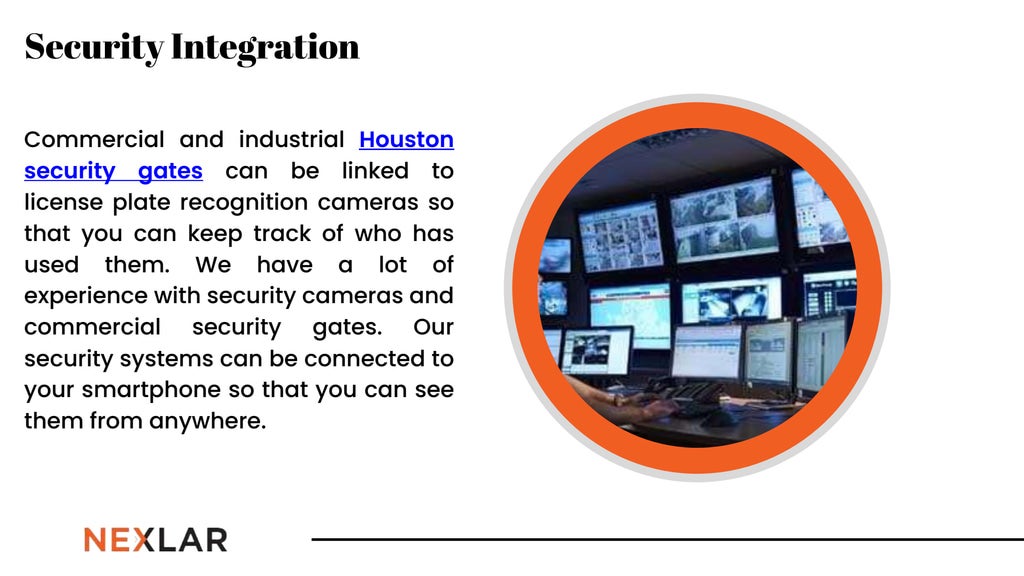 Security Integration

Commercial and industrial Houston security gates can be linked to license plate recognition cameras so that you can keep track of who has used them. We have a lot of experience with security cameras and commercial security gates. Our security systems can be connected to your smartphone so that you can see them from anywhere.

NEXLAR